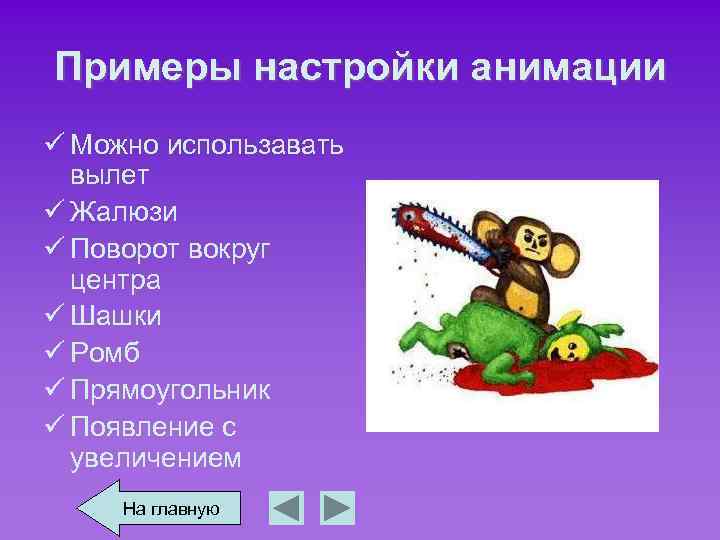 Примеры настройки анимации

✓ Можно использавать вылет
✓ Жалюзи
✓ Поворот вокруг центра
✓ Шашки
✓ Ромб
✓ Прямоугольник
✓ Появление с увеличением

На главную